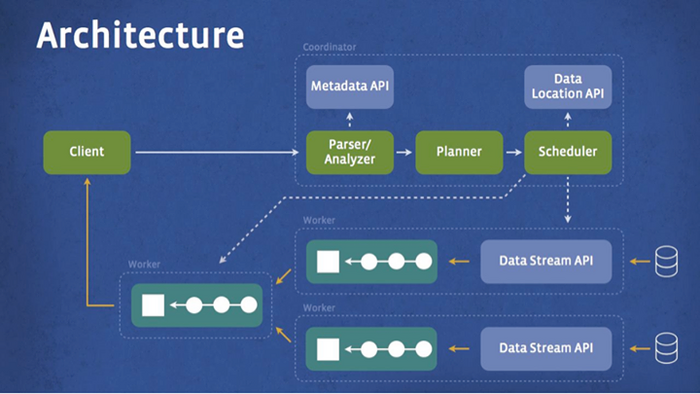 Architecture

Coordinator

Metadata API

Data Location API

Client

Parser/ Analyzer

Planner

Scheduler

Worker

Data Stream API

Worker

Worker

Data Stream API